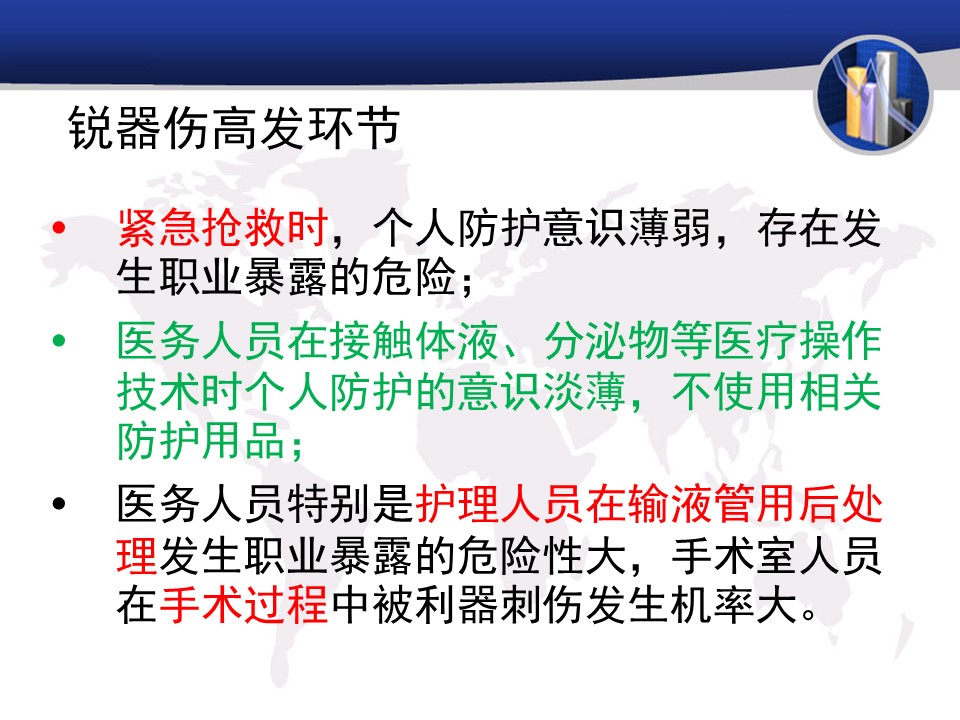 锐器伤高发环节

• 紧急抢救时，个人防护意识薄弱，存在发生职业暴露的危险；

• 医务人员在接触体液、分泌物等医疗操作技术时个人防护的意识淡薄，不使用相关防护用品；

• 医务人员特别是护理人员在输液管用后处理发生职业暴露的危险性大，手术室人员在手术过程中被利器刺伤发生机率大。